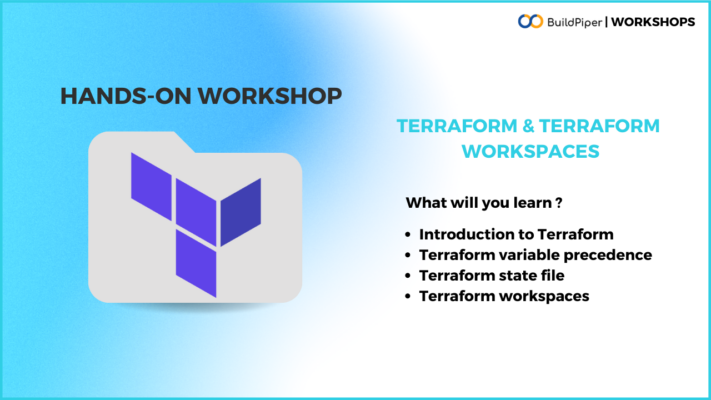 BuildPiper | WORKSHOPS

HANDS-ON WORKSHOP

TERRAFORM & TERRAFORM WORKSPACES

What will you learn ?

- Introduction to Terraform
- Terraform variable precedence
- Terraform state file
- Terraform workspaces